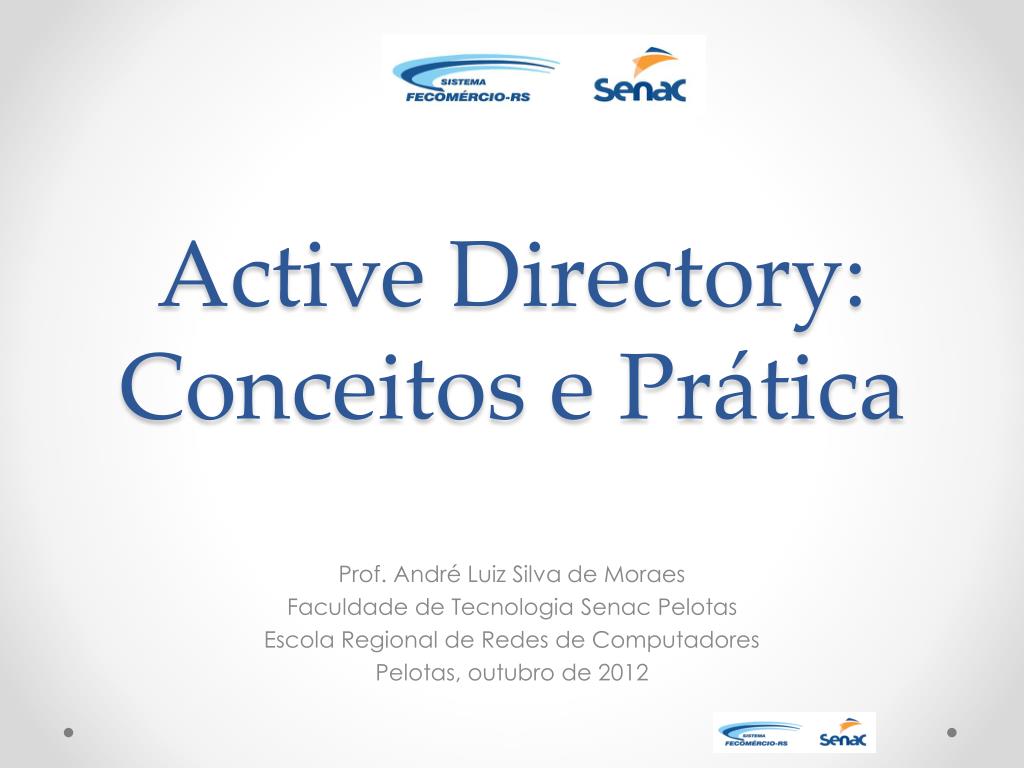 SISTEMA
FECOMÉRCIO-RS
Senac

Active Directory: Conceitos e Prática

Prof. André Luiz Silva de Moraes
Faculdade de Tecnologia Senac Pelotas
Escola Regional de Redes de Computadores
Pelotas, outubro de 2012

SISTEMA
FECOMÉRCIO-RS
Senac